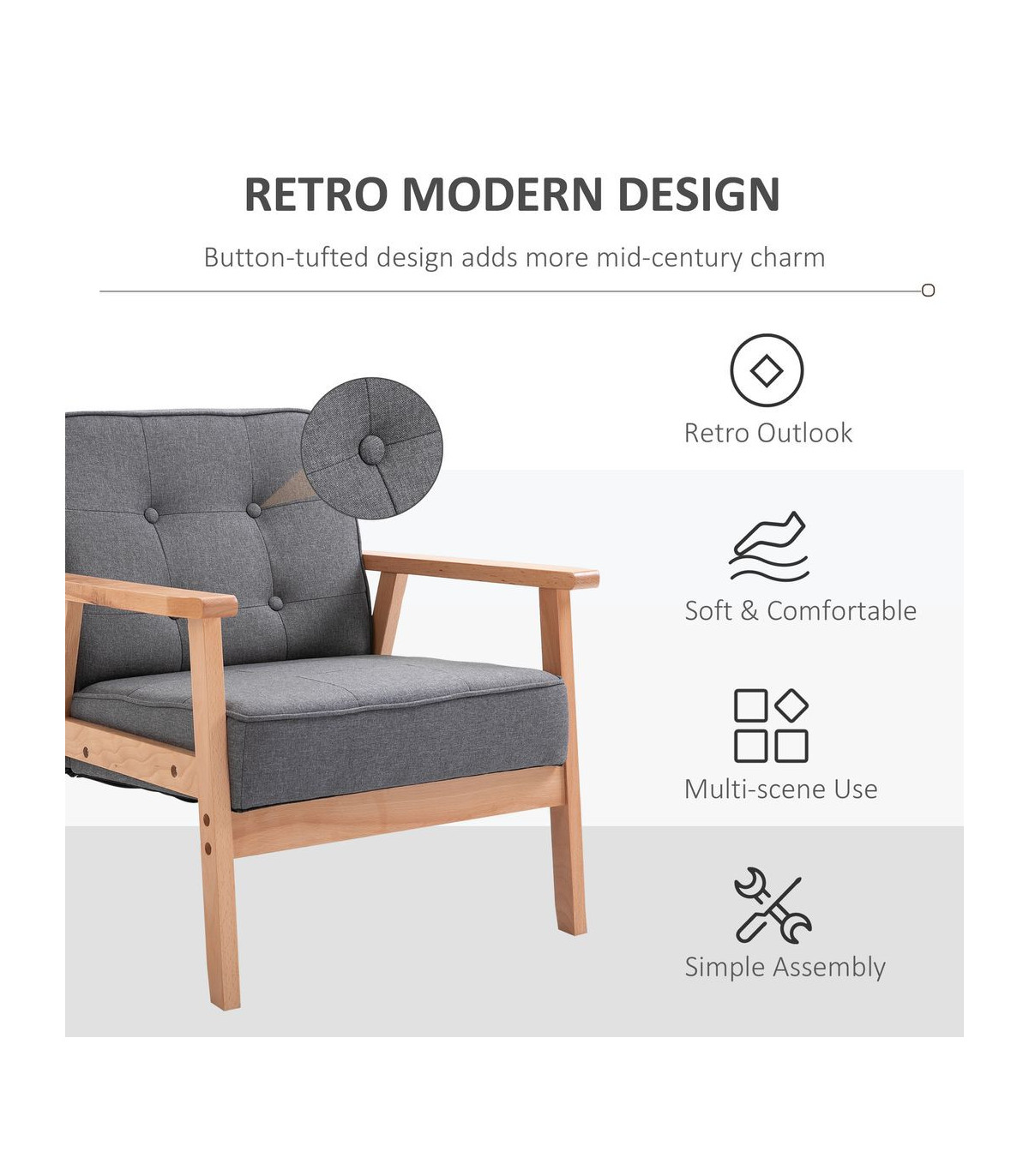 RETRO MODERN DESIGN

Button-tufted design adds more mid-century charm

Retro Outlook

Soft & Comfortable

Multi-scene Use

Simple Assembly